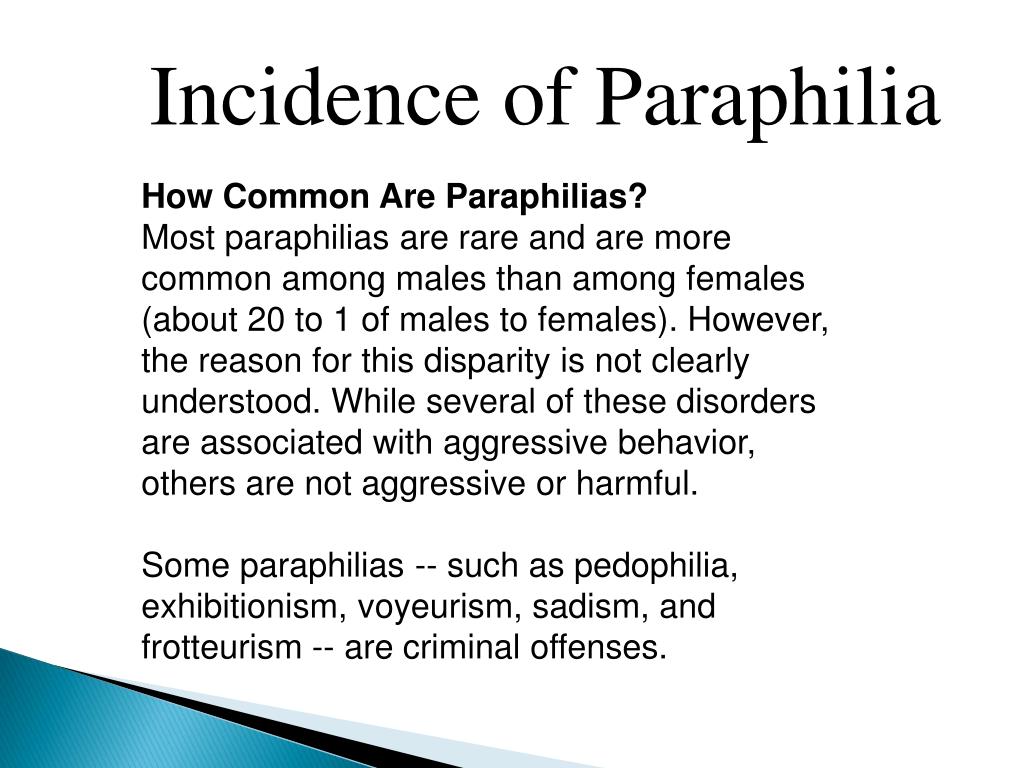 Incidence of Paraphilia

How Common Are Paraphilias?
Most paraphilias are rare and are more common among males than among females (about 20 to 1 of males to females). However, the reason for this disparity is not clearly understood. While several of these disorders are associated with aggressive behavior, others are not aggressive or harmful.

Some paraphilias -- such as pedophilia, exhibitionism, voyeurism, sadism, and frotteurism -- are criminal offenses.